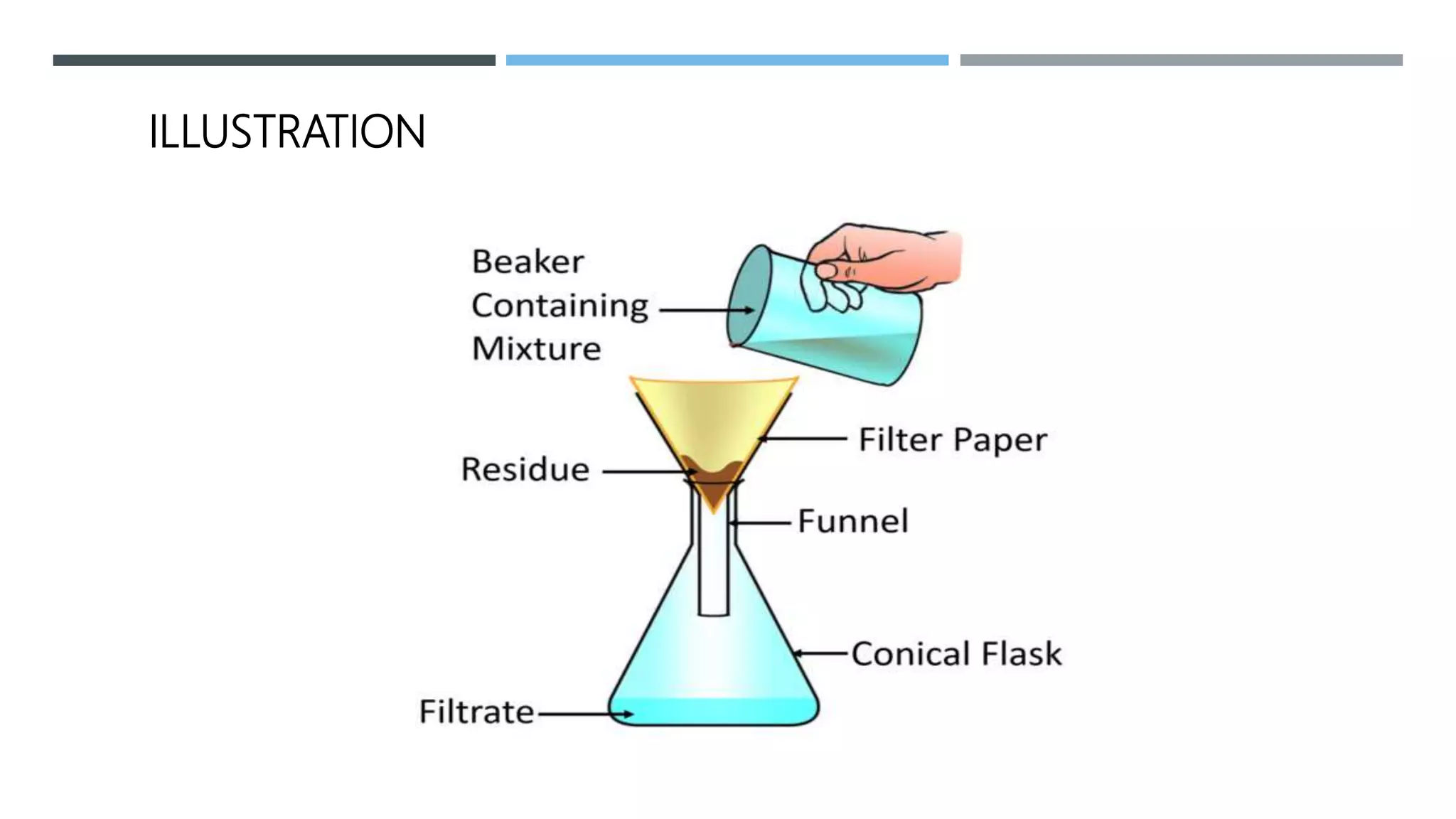 ILLUSTRATION

Beaker Containing Mixture

Filter Paper

Residue

Funnel

Conical Flask

Filtrate